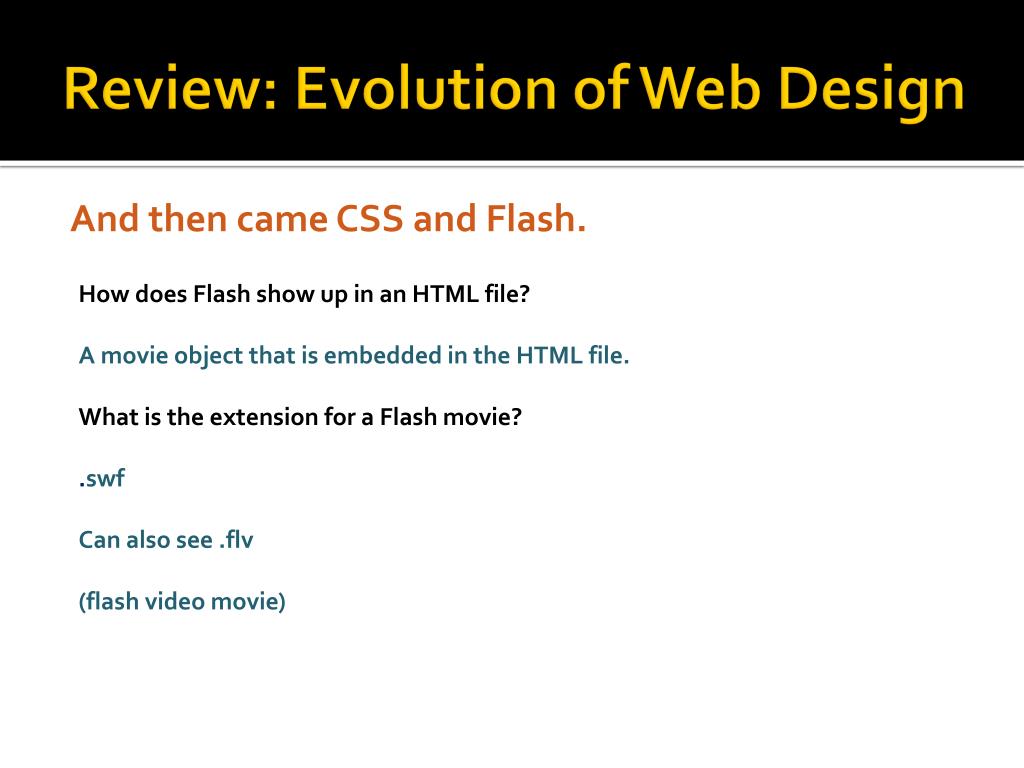 Review: Evolution of Web Design

And then came CSS and Flash.

How does Flash show up in an HTML file?

A movie object that is embedded in the HTML file.

What is the extension for a Flash movie?

.swf

Can also see .flv

(flash video movie)